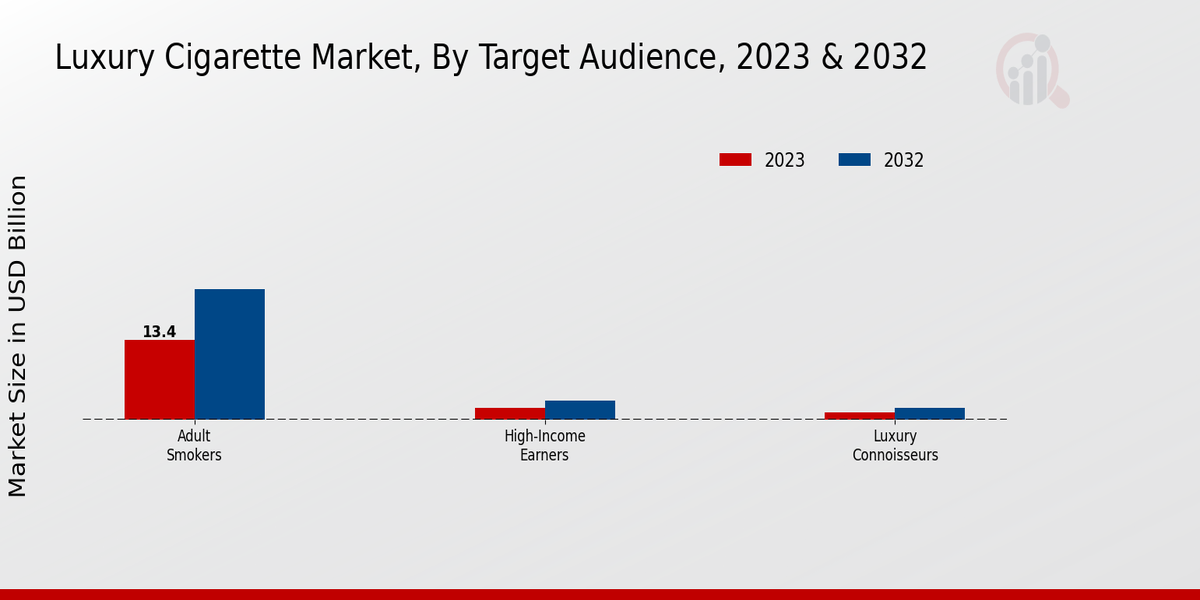 Luxury Cigarette Market, By Target Audience, 2023 & 2032

2023
2032

Market Size in USD Billion

13.4

Adult Smokers

High-Income Earners

Luxury Connoisseurs